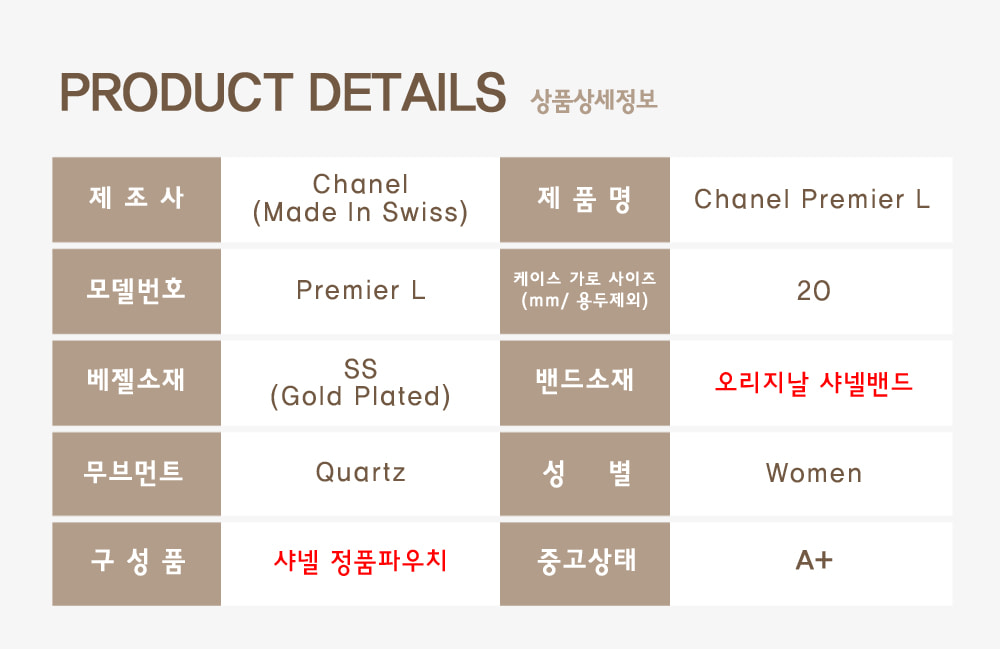 PRODUCT DETAILS 상품상세정보

| 제 조 사 | Chanel (Made In Swiss) | 제 품 명 | Chanel Premier L |
|---|---|---|---|
| 모델번호 | Premier L | 케이스 가로 사이즈 (mm/ 용두제외) | 20 |
| 베젤소재 | SS (Gold Plated) | 밴드소재 | 오리지날 샤넬밴드 |
| 무브먼트 | Quartz | 성 별 | Women |
| 구 성 품 | 샤넬 정품파우치 | 중고상태 | A+ |